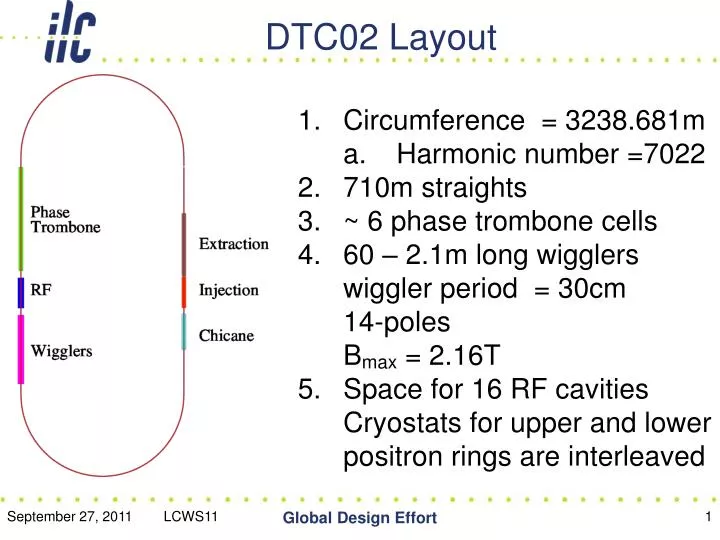 ilc

DTC02 Layout

Phase Trombone

RF

Wigglers

Extraction

Injection

Chicane

1. Circumference = 3238.681m
a. Harmonic number =7022
2. 710m straights
3. ~ 6 phase trombone cells
4. 60 – 2.1m long wigglers
wiggler period = 30cm
14-poles
$B_{max}$ = 2.16T
5. Space for 16 RF cavities
Cryostats for upper and lower positron rings are interleaved

September 27, 2011 LCWS11 Global Design Effort 1